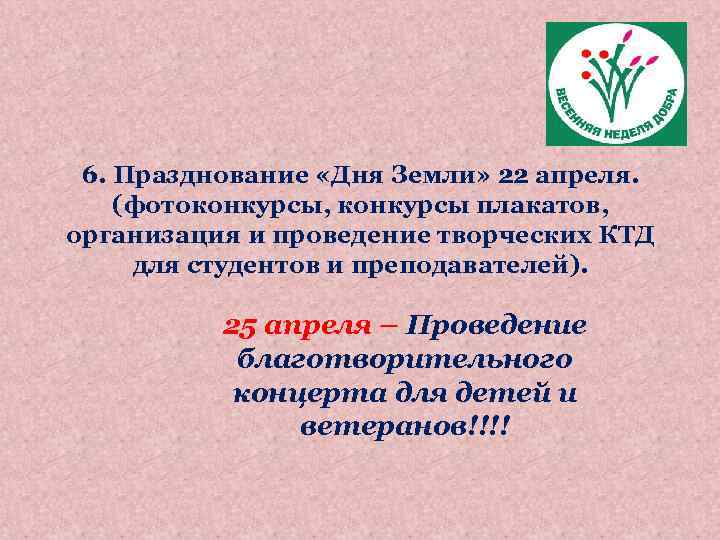 ВЕСЕННЯЯ НЕДЕЛЯ ДОБРА

6. Празднование «Дня Земли» 22 апреля. (фотоконкурсы, конкурсы плакатов, организация и проведение творческих КТД для студентов и преподавателей).

25 апреля – Проведение благотворительного концерта для детей и ветеранов!!!!